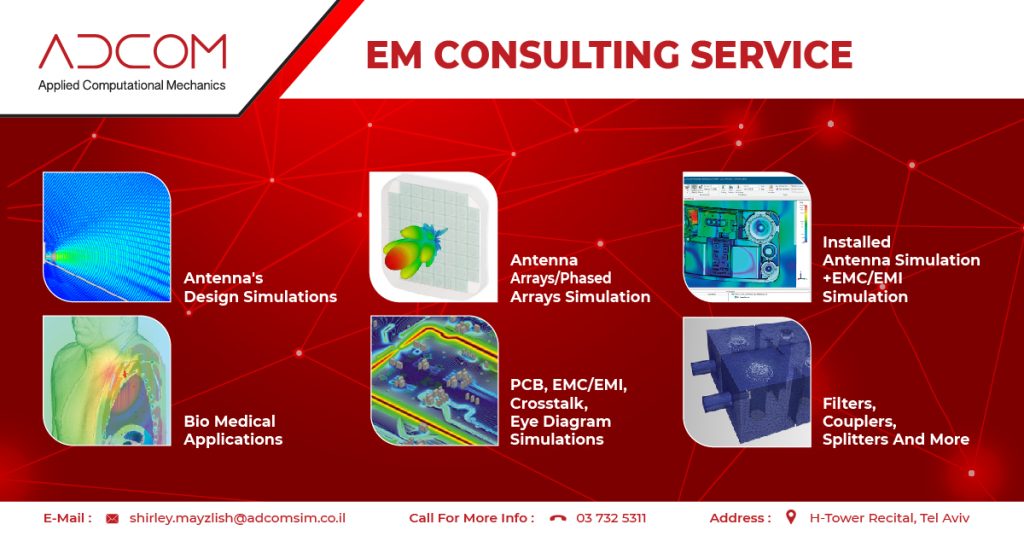 ADCOM
Applied Computational Mechanics

EM CONSULTING SERVICE

Antenna's Design Simulations

Antenna Arrays/Phased Arrays Simulation

Installed Antenna Simulation +EMC/EMI Simulation

Bio Medical Applications

PCB, EMC/EMI, Crosstalk, Eye Diagram Simulations

Filters, Couplers, Splitters And More

E-Mail : shirley.mayzlish@adcomsim.co.il Call For More Info : 03 732 5311 Address : H-Tower Recital, Tel Aviv